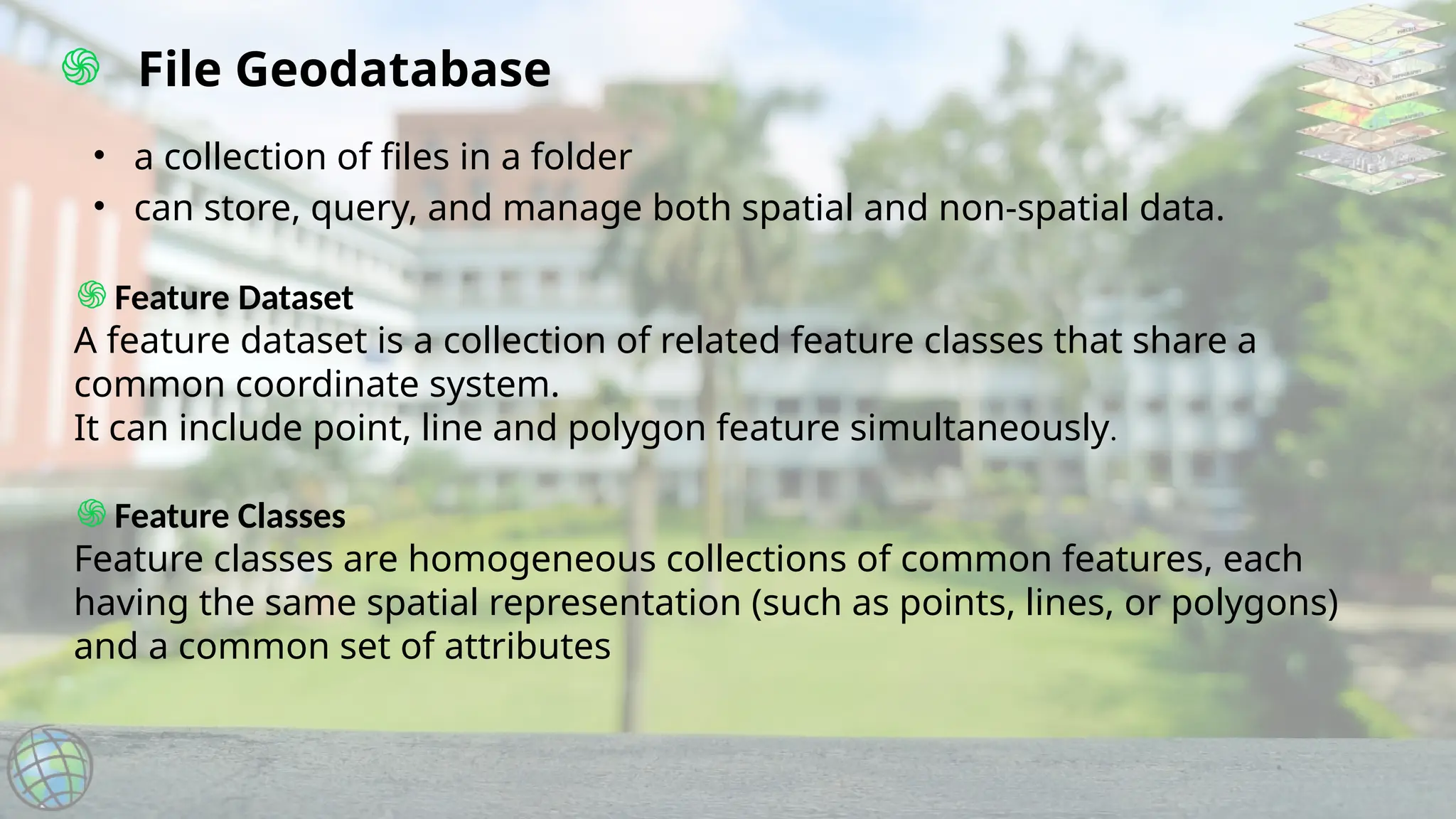 File Geodatabase

• a collection of files in a folder
• can store, query, and manage both spatial and non-spatial data.

Feature Dataset
A feature dataset is a collection of related feature classes that share a common coordinate system.
It can include point, line and polygon feature simultaneously.

Feature Classes
Feature classes are homogeneous collections of common features, each having the same spatial representation (such as points, lines, or polygons) and a common set of attributes